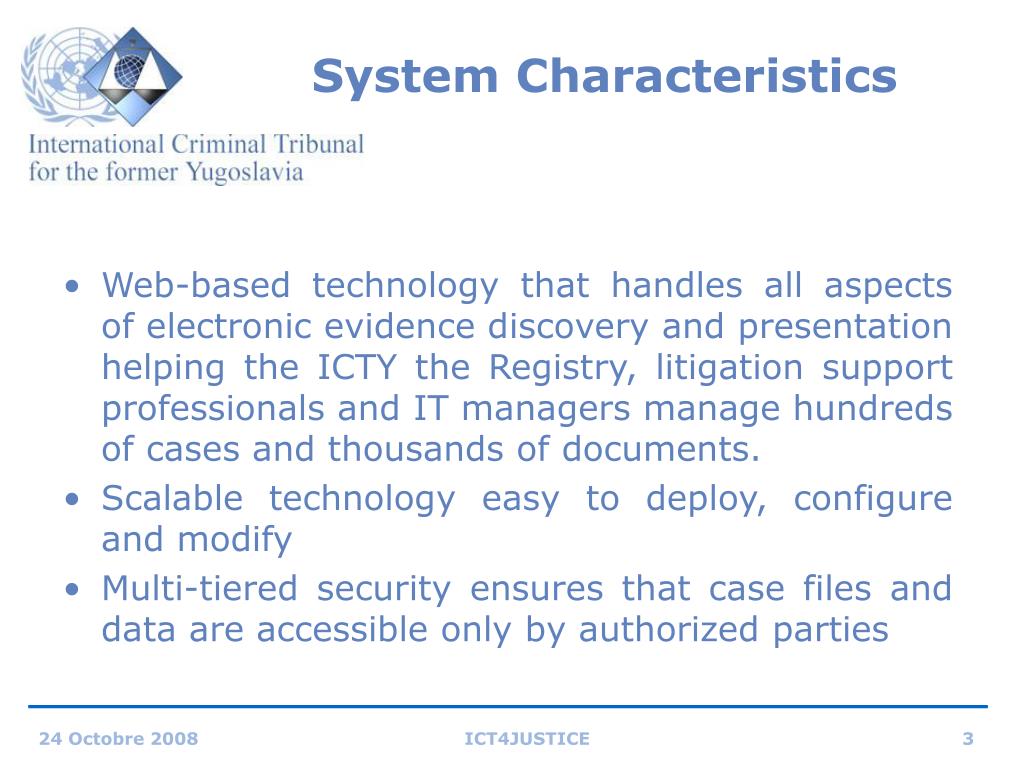 International Criminal Tribunal for the former Yugoslavia

System Characteristics

• Web-based technology that handles all aspects of electronic evidence discovery and presentation helping the ICTY the Registry, litigation support professionals and IT managers manage hundreds of cases and thousands of documents.
• Scalable technology easy to deploy, configure and modify
• Multi-tiered security ensures that case files and data are accessible only by authorized parties

24 Octobre 2008
ICT4JUSTICE
3